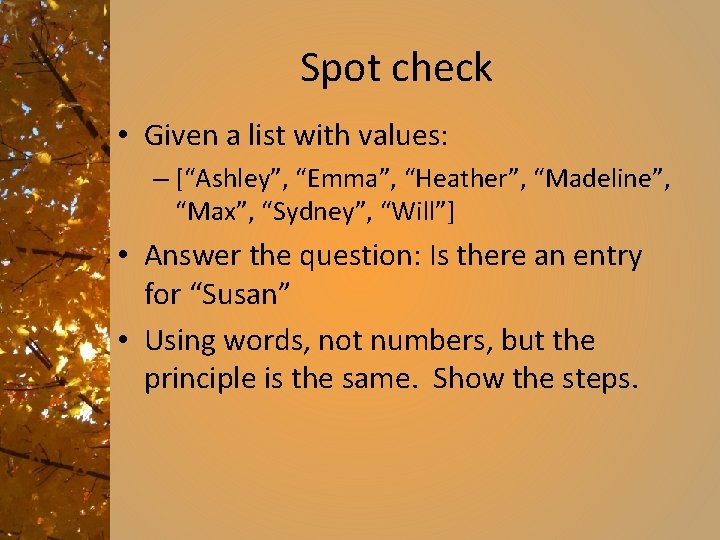 Spot check

• Given a list with values:
  – [“Ashley”, “Emma”, “Heather”, “Madeline”, “Max”, “Sydney”, “Will”]
• Answer the question: Is there an entry for “Susan”
• Using words, not numbers, but the principle is the same. Show the steps.